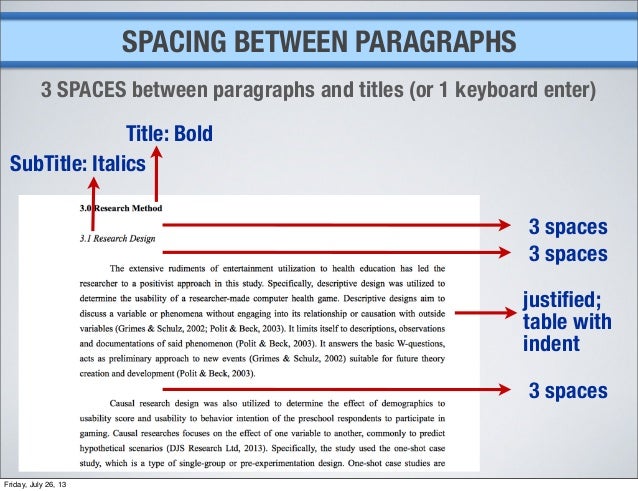 SPACING BETWEEN PARAGRAPHS

3 SPACES between paragraphs and titles (or 1 keyboard enter)

Title: Bold

SubTitle: Italics

3.0 Research Method

3.1 Research Design

The extensive rudiments of entertainment utilization to health education has led the researcher to a positivist approach in this study. Specifically, descriptive design was utilized to determine the usability of a researcher-made computer health game. Descriptive designs aim to discuss a variable or phenomena without engaging into its relationship or causation with outside variables (Grimes & Schulz, 2002; Polit & Beck, 2003). It limits itself to descriptions, observations and documentations of said phenomenon (Polit & Beck, 2003). It answers the basic W-questions, acts as preliminary approach to new events (Grimes & Schulz, 2002) suitable for future theory creation and development (Polit & Beck, 2003).

Causal research design was also utilized to determine the effect of demographics to usability score and usability to behavior intention of the preschool respondents to participate in gaming. Causal researches focuses on the effect of one variable to another, commonly to predict hypothetical scenarios (DJS Research Ltd, 2013). Specifically, the study used the one-shot case study, which is a type of single-group or pre-experimentation design. One-shot case studies are

3 spaces

3 spaces

justified; table with indent

3 spaces

Friday, July 26, 13